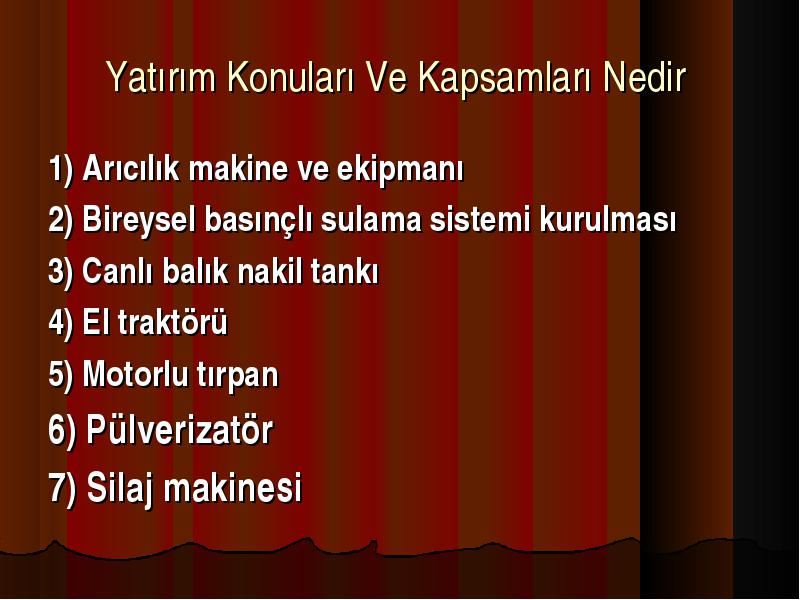 Yatırım Konuları Ve Kapsamları Nedir

1) Arıcılık makine ve ekipmanı
2) Bireysel basınçlı sulama sistemi kurulması
3) Canlı balık nakil tankı
4) El traktörü
5) Motorlu tırpan
6) Pülverizatör
7) Silaj makinesi